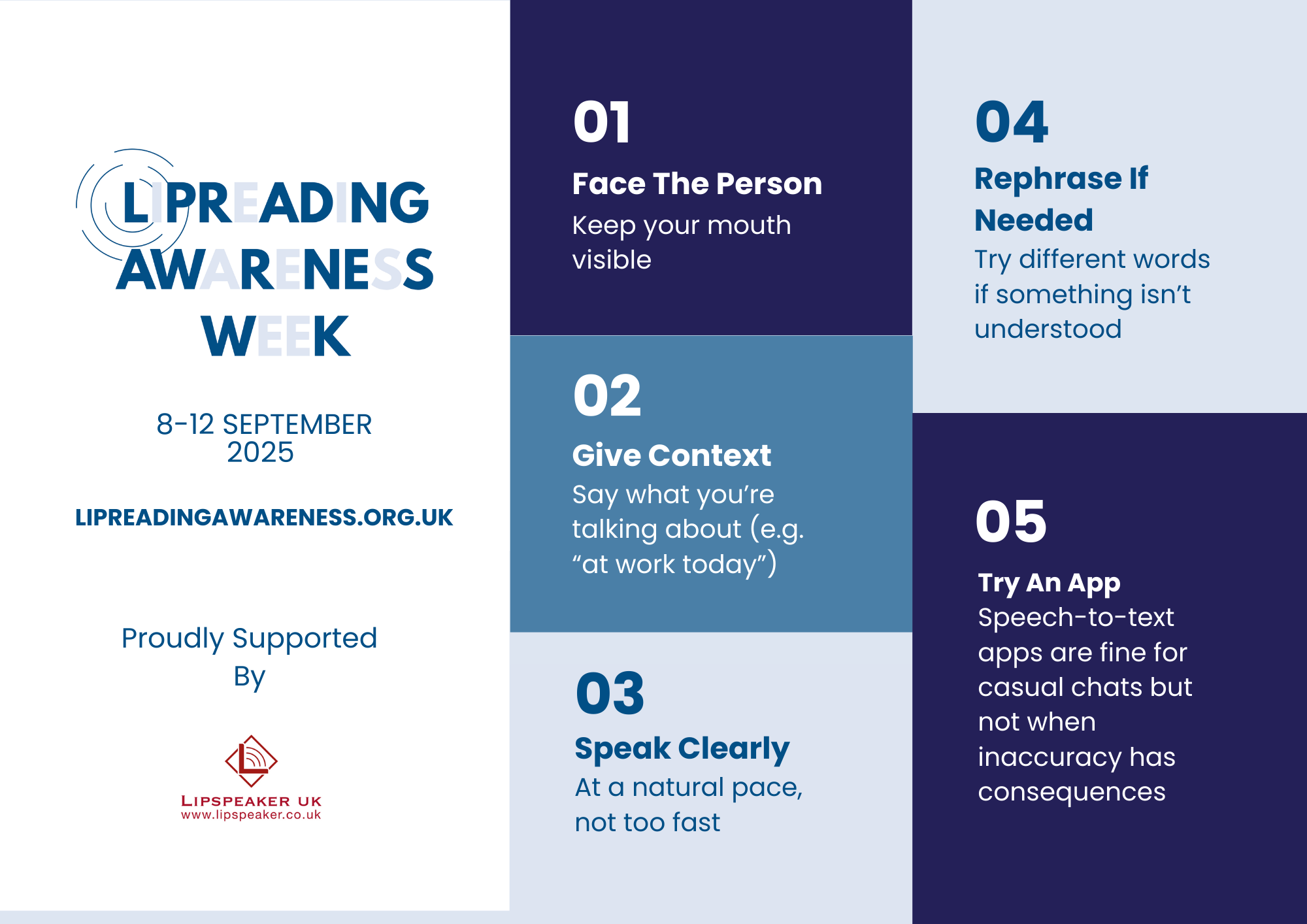 LIPREADING AWARENESS WEEK

8-12 SEPTEMBER 2025

LIPREADINGAWARENESS.ORG.UK

Proudly Supported By

LIPSPEAKER UK
www.lipspeaker.co.uk

01
Face The Person
Keep your mouth visible

02
Give Context
Say what you're talking about (e.g. "at work today")

03
Speak Clearly
At a natural pace, not too fast

04
Rephrase If Needed
Try different words if something isn't understood

05
Try An App
Speech-to-text apps are fine for casual chats but not when inaccuracy has consequences